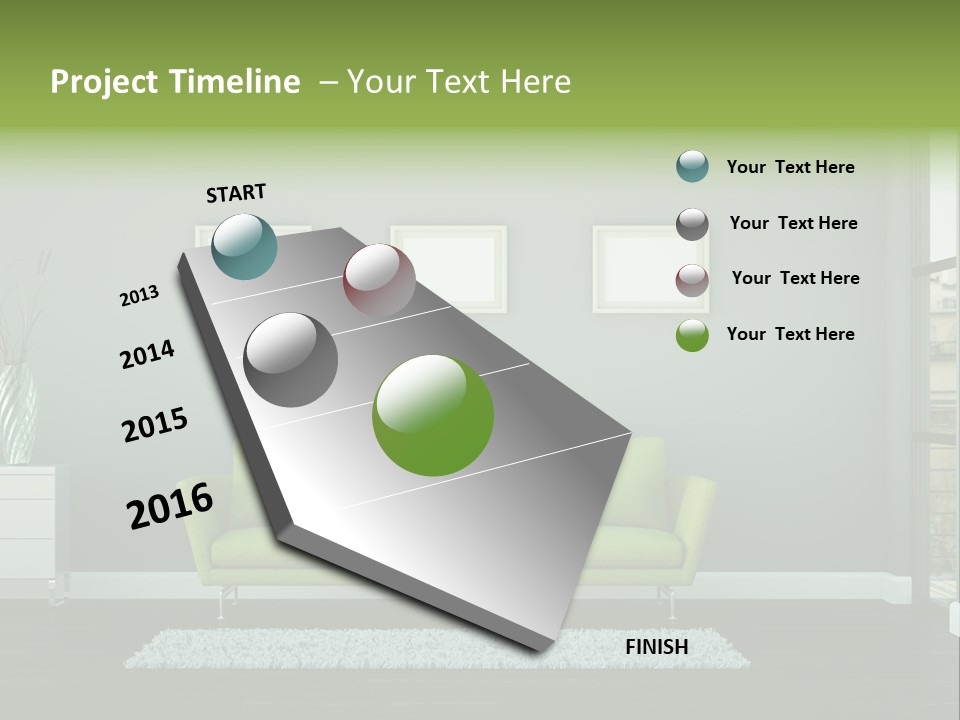 Project Timeline – Your Text Here

START

2013

2014

2015

2016

FINISH

Your Text Here

Your Text Here

Your Text Here

Your Text Here